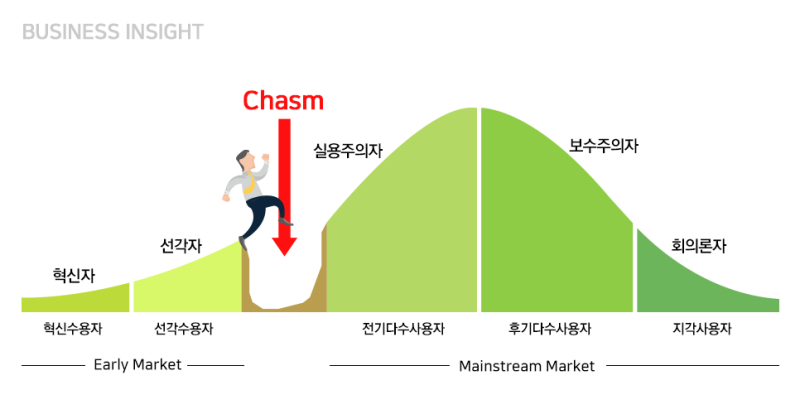 BUSINESS INSIGHT

Chasm

혁신자

선각자

실용주의자

보수주의자

회의론자

혁신수용자

선각수용자

전기다수사용자

후기다수사용자

지각사용자

Early Market

Mainstream Market